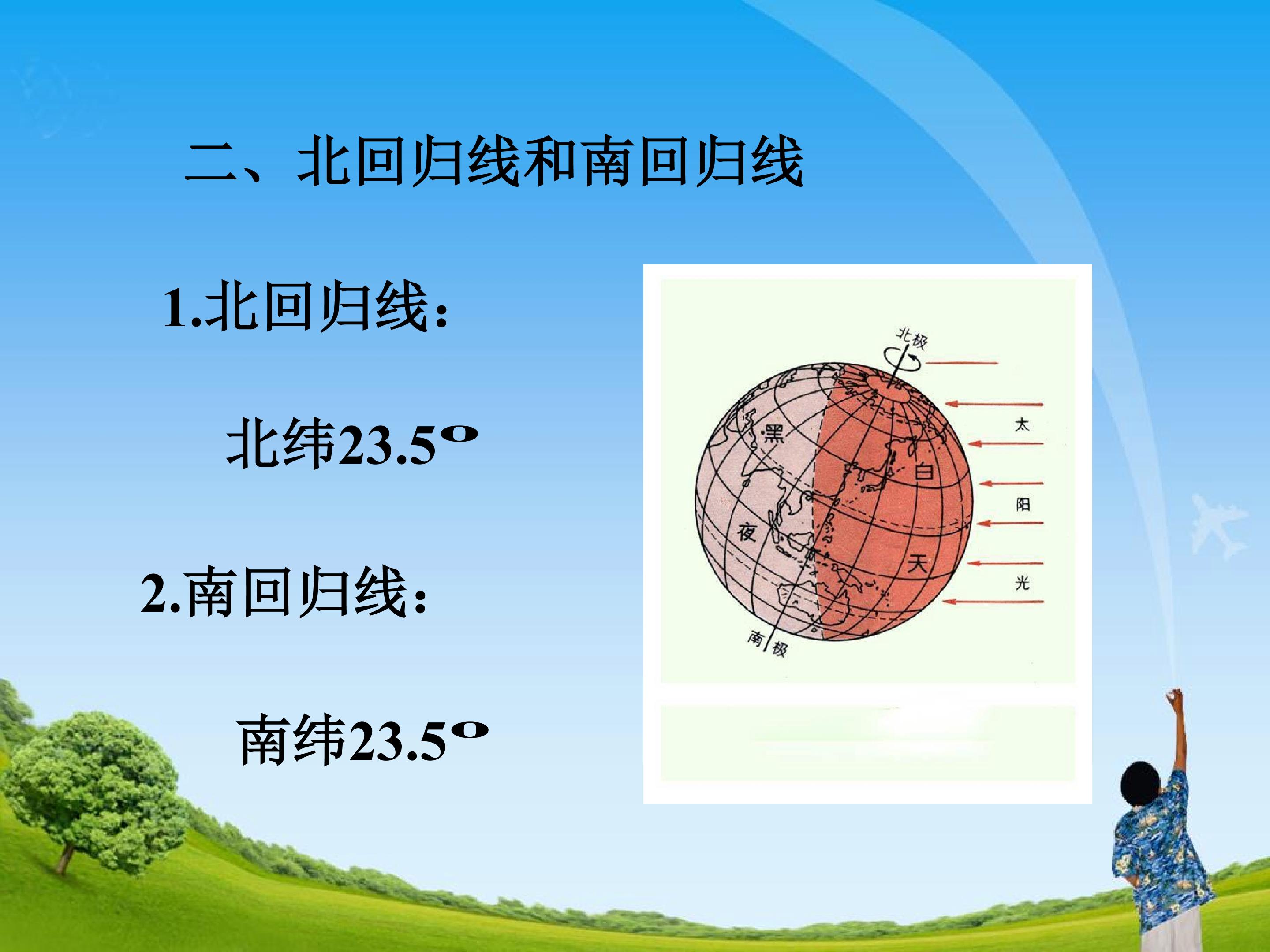 二、北回归线和南回归线

1.北回归线:

北纬23.5°

2.南回归线:

南纬23.5°

北极

黑

夜

白

天

太

阳

光

南极